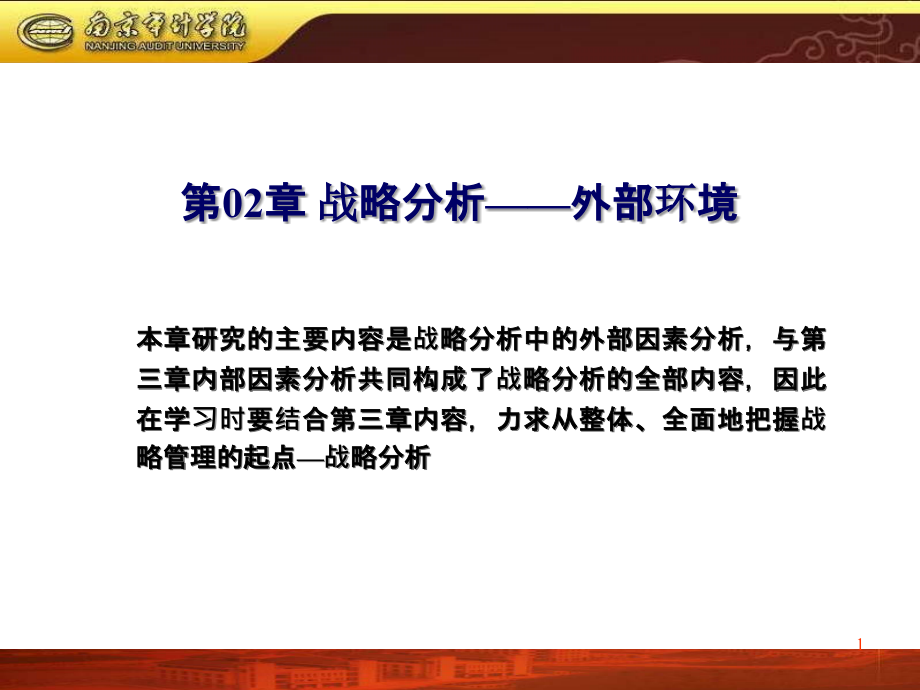 南京审计学院
NANJING AUDIT UNIVERSITY

第02章 战略分析——外部环境

本章研究的主要内容是战略分析中的外部因素分析，与第三章内部因素分析共同构成了战略分析的全部内容，因此在学习时要结合第三章内容，力求从整体、全面地把握战略管理的起点—战略分析

1